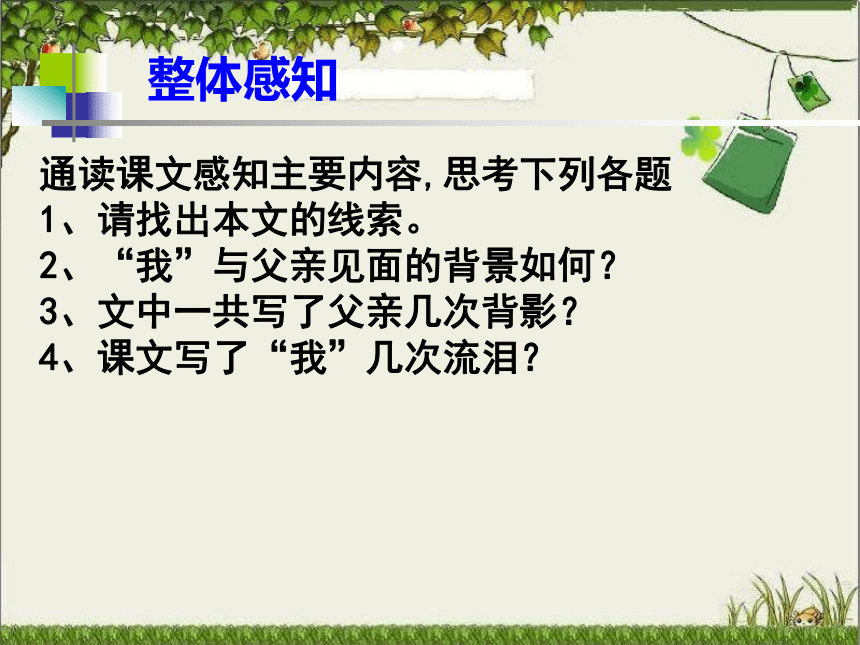 整体感知

通读课文感知主要内容,思考下列各题
1、请找出本文的线索。
2、“我”与父亲见面的背景如何?
3、文中一共写了父亲几次背影?
4、课文写了“我”几次流泪?